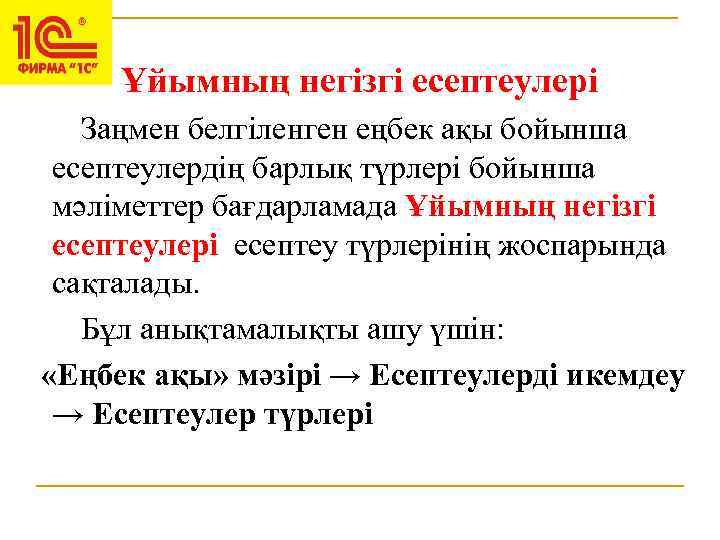 1С®
ФИРМА "1С"

Ұйымның негізгі есептеулері

Заңмен белгіленген еңбек ақы бойынша есептеулердің барлық түрлері бойынша мәліметтер бағдарламада Ұйымның негізгі есептеулері есептеу түрлерінің жоспарында сақталады.

Бұл анықтамалықты ашу үшін:

«Еңбек ақы» мәзірі → Есептеулерді икемдеу → Есептеулер түрлері